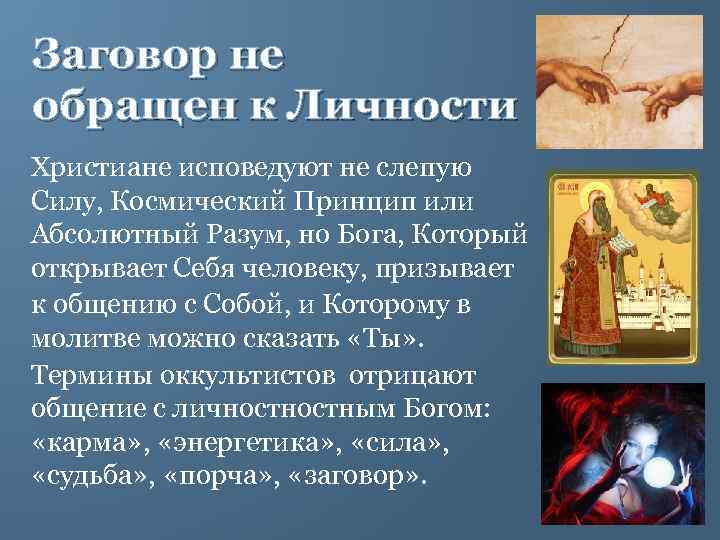 Заговор не обращен к Личности

Христиане исповедуют не слепую Силу, Космический Принцип или Абсолютный Разум, но Бога, Который открывает Себя человеку, призывает к общению с Собой, и Которому в молитве можно сказать «Ты».

Термины оккультистов отрицают общение с личностностным Богом: «карма», «энергетика», «сила», «судьба», «порча», «заговор».